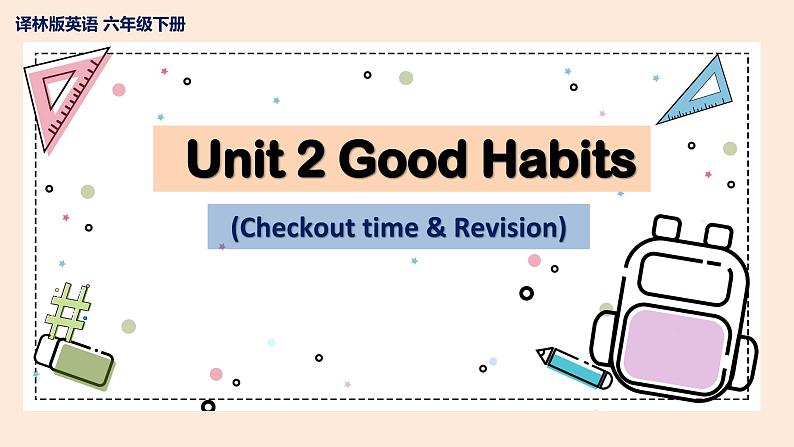 译林版英语 六年级下册

Unit 2 Good Habits

(Checkout time & Revision)